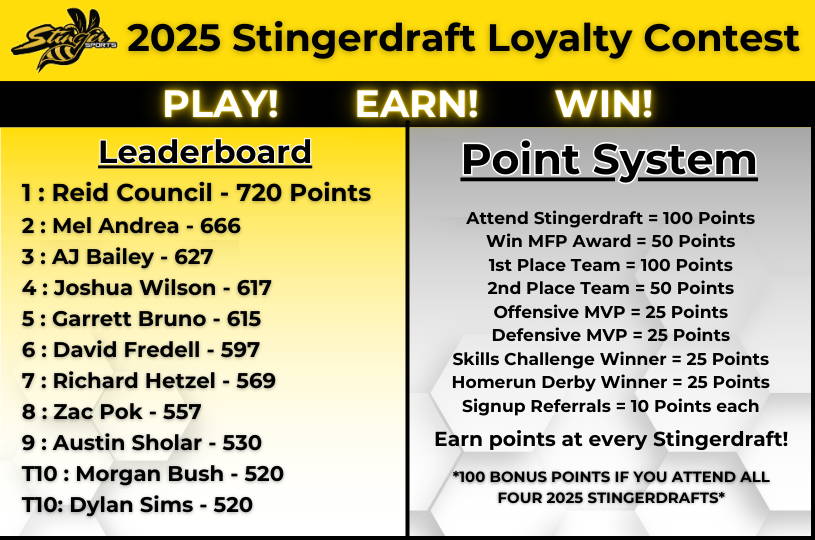 Stinger SPORTS

2025 Stingerdraft Loyalty Contest

PLAY! EARN! WIN!

Leaderboard

1 : Reid Council - 720 Points
2 : Mel Andrea - 666
3 : AJ Bailey - 627
4 : Joshua Wilson - 617
5 : Garrett Bruno - 615
6 : David Fredell - 597
7 : Richard Hetzel - 569
8 : Zac Pok - 557
9 : Austin Sholar - 530
T10 : Morgan Bush - 520
T10: Dylan Sims - 520

Point System

Attend Stingerdraft = 100 Points
Win MFP Award = 50 Points
1st Place Team = 100 Points
2nd Place Team = 50 Points
Offensive MVP = 25 Points
Defensive MVP = 25 Points
Skills Challenge Winner = 25 Points
Homerun Derby Winner = 25 Points
Signup Referrals = 10 Points each

Earn points at every Stingerdraft!

*100 BONUS POINTS IF YOU ATTEND ALL FOUR 2025 STINGERDRAFTS*